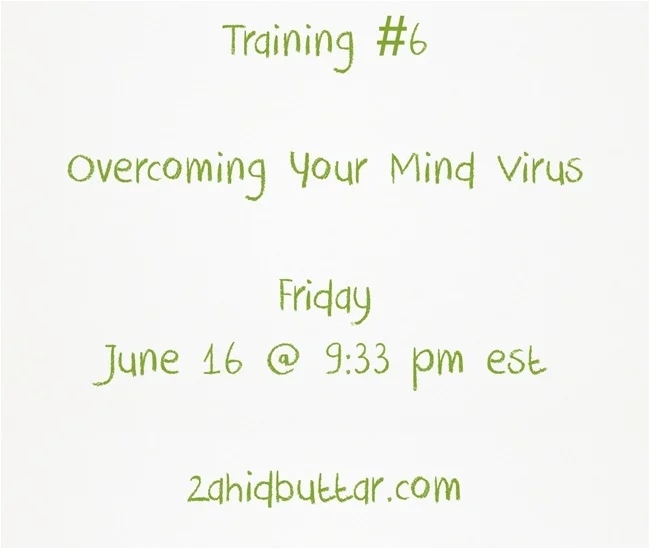 Training #6

Overcoming Your Mind Virus

Friday
June 16 @ 9:33 pm est

zahidbuttar.com